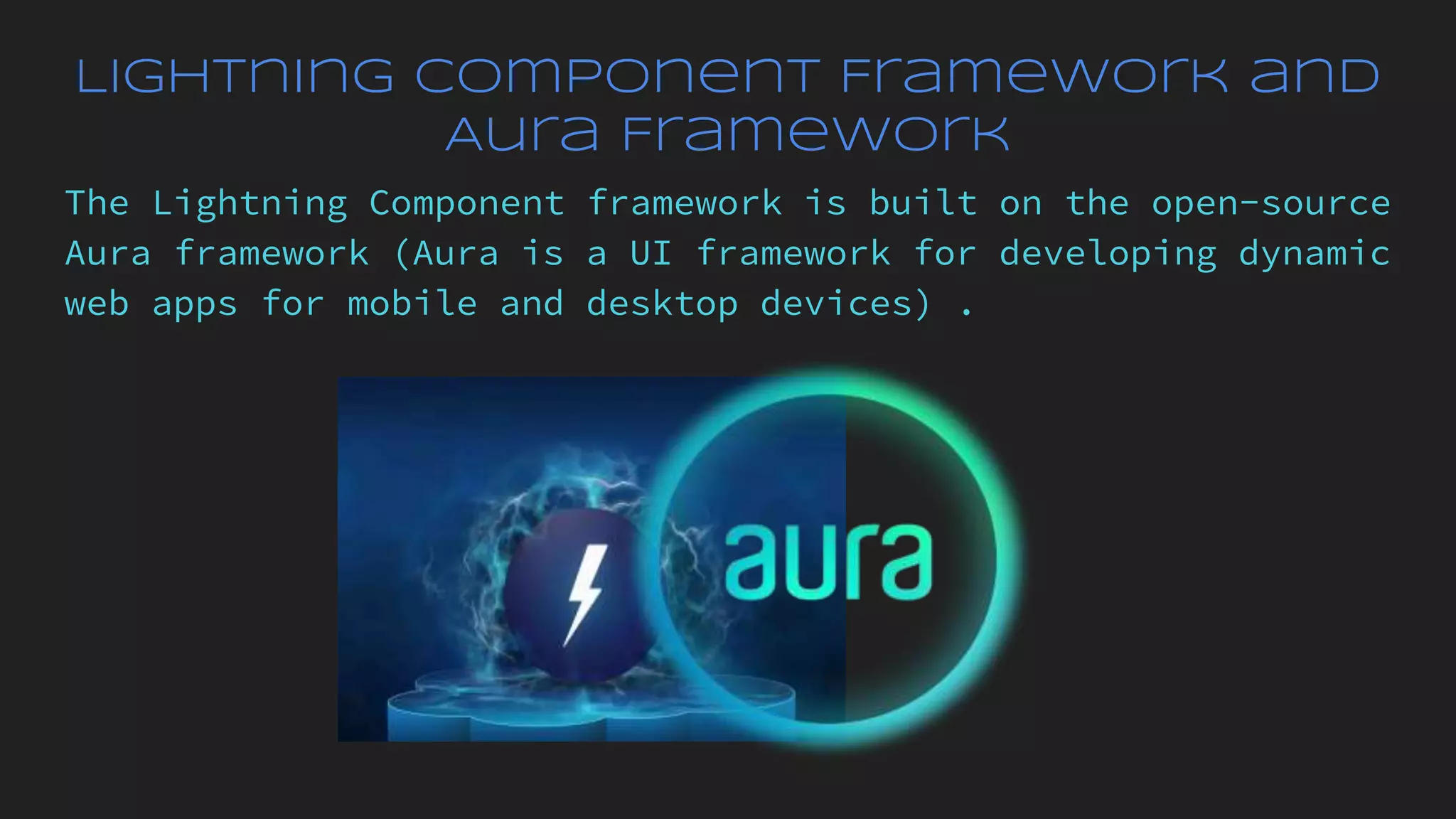 Lightning Component Framework and Aura Framework

The Lightning Component framework is built on the open-source Aura framework (Aura is a UI framework for developing dynamic web apps for mobile and desktop devices) .

aura